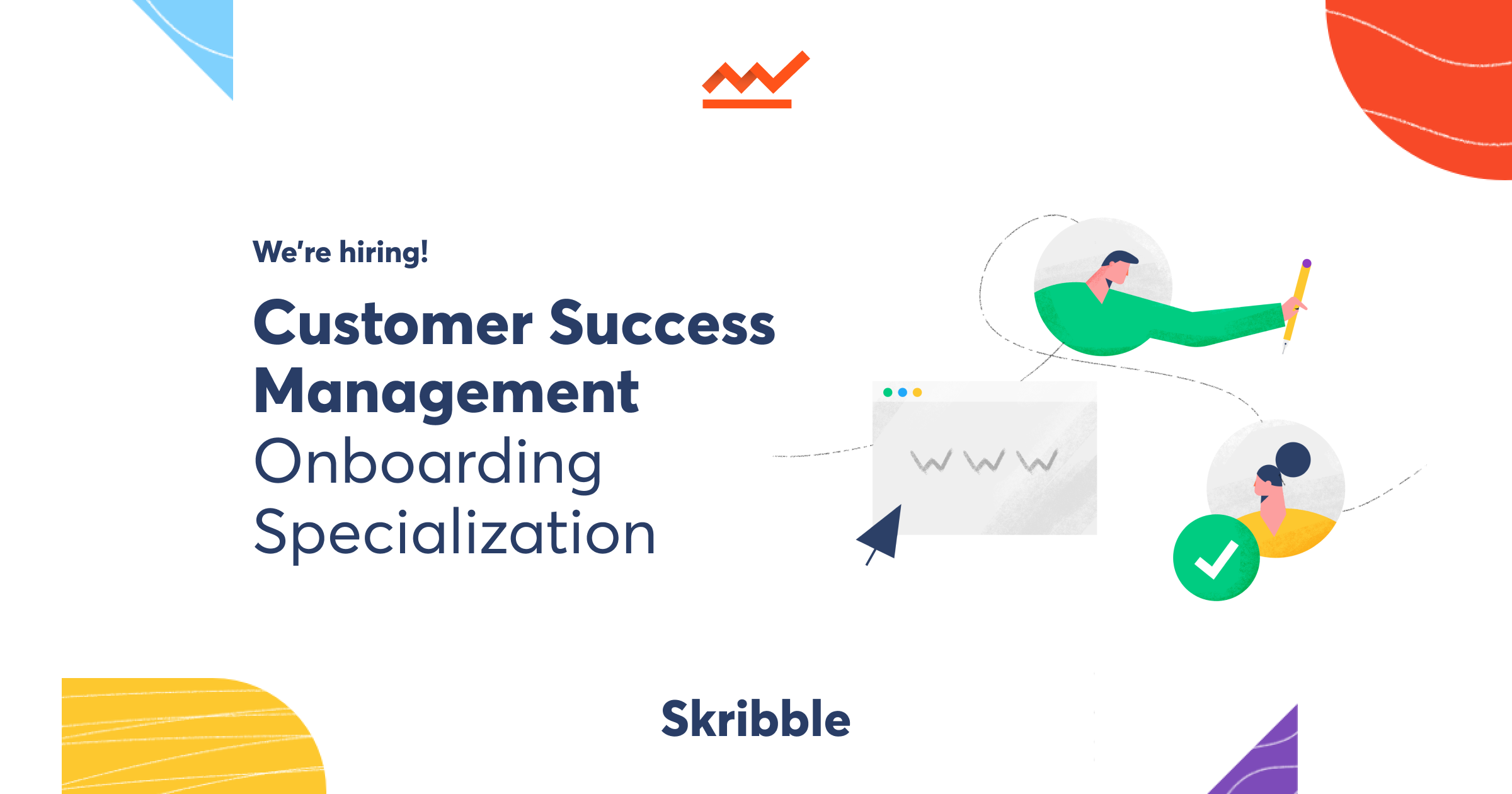 We're hiring!

Customer Success Management Onboarding Specialization

www

Skribble